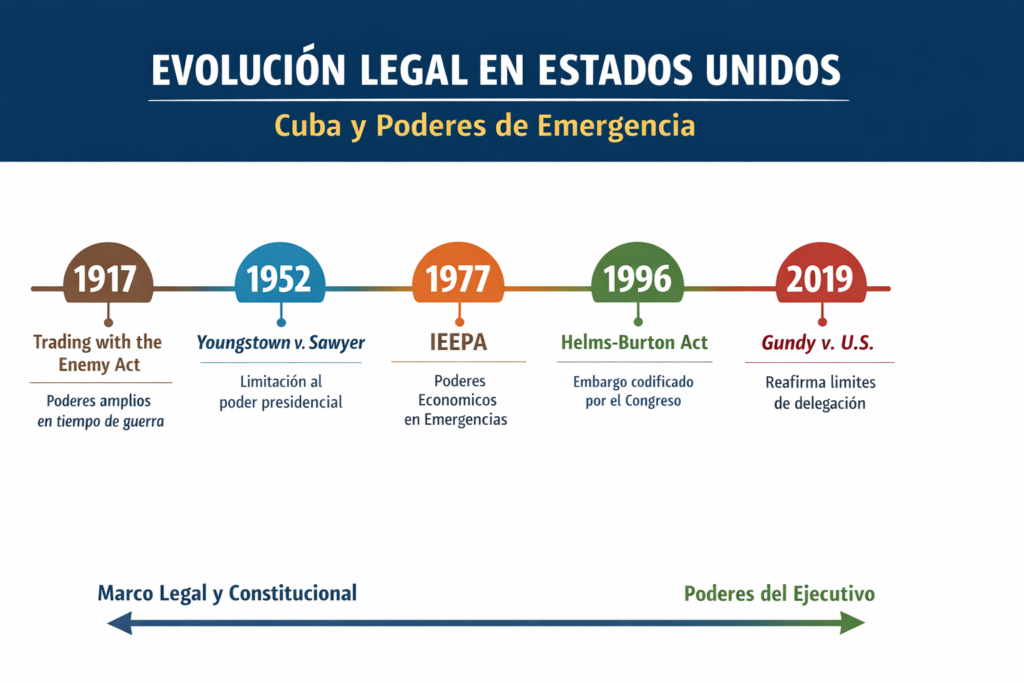 EVOLUCIÓN LEGAL EN ESTADOS UNIDOS

Cuba y Poderes de Emergencia

1917
Trading with the Enemy Act
Poderes amplios en tiempo de guerra

1952
Youngstown v. Sawyer
Limitación al poder presidencial

1977
IEEPA
Poderes Economicos en Emergencias

1996
Helms-Burton Act
Embargo codificado por el Congreso

2019
Gundy v. U.S.
Reafirma limites de delegación

Marco Legal y Constitucional

Poderes del Ejecutivo